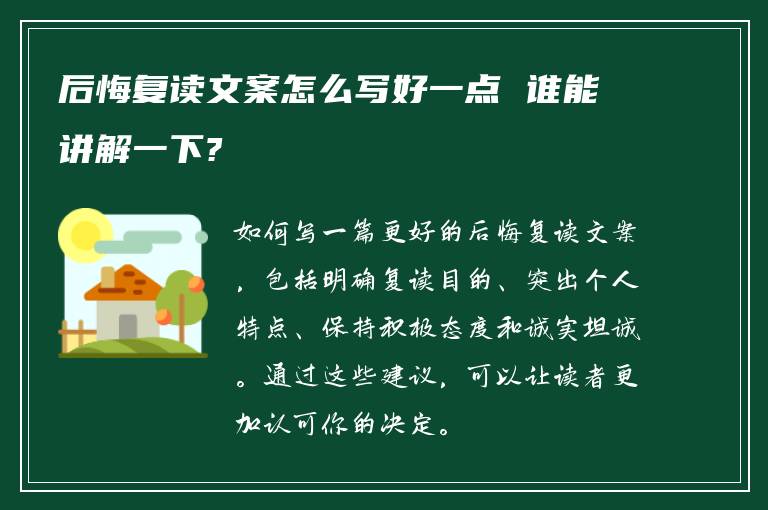 后悔复读文案怎么写好一点 谁能讲解一下?

如何写一篇更好的后悔复读文案，包括明确复读目的、突出个人特点、保持积极态度和诚实坦诚。通过这些建议，可以让读者更加认可你的决定。